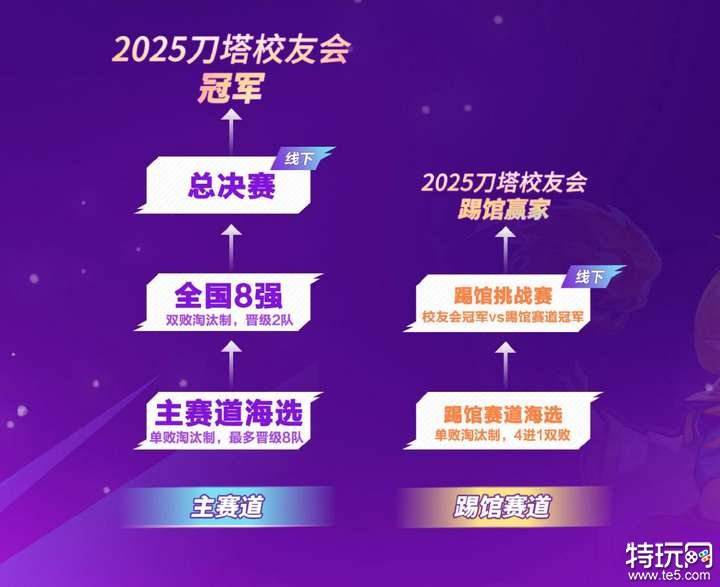 2025刀塔校友会
冠军

线下
总决赛

全国8强
双败淘汰制，晋级2队

主赛道海选
单败淘汰制，最多晋级8队

主赛道

2025刀塔校友会
踢馆赢家

线下
踢馆挑战赛
校友会冠军vs踢馆赛道冠军

踢馆赛道海选
单败淘汰制，4进1双败

踢馆赛道

特玩网
www.te5.com